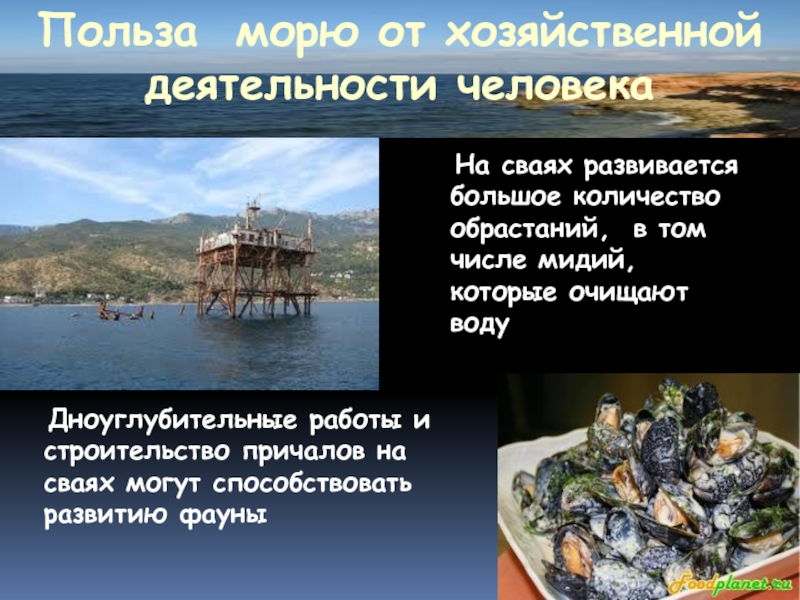 Польза морю от хозяйственной деятельности человека

На сваях развивается большое количество обрастаний, в том числе мидий, которые очищают воду

Дноуглубительные работы и строительство причалов на сваях могут способствовать развитию фауны

Foodplanet.ru